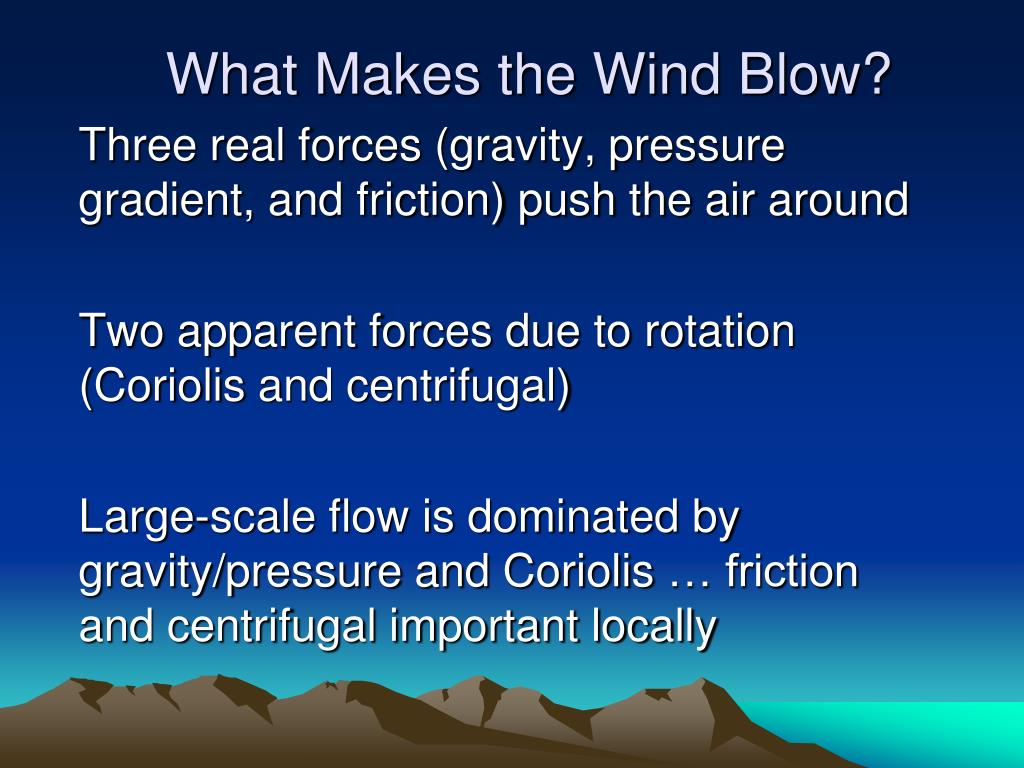 What Makes the Wind Blow?

Three real forces (gravity, pressure gradient, and friction) push the air around

Two apparent forces due to rotation (Coriolis and centrifugal)

Large-scale flow is dominated by gravity/pressure and Coriolis … friction and centrifugal important locally